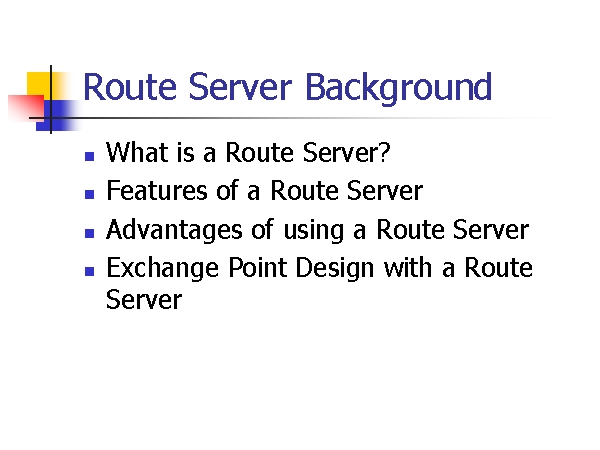 Route Server Background

- What is a Route Server?
- Features of a Route Server
- Advantages of using a Route Server
- Exchange Point Design with a Route Server